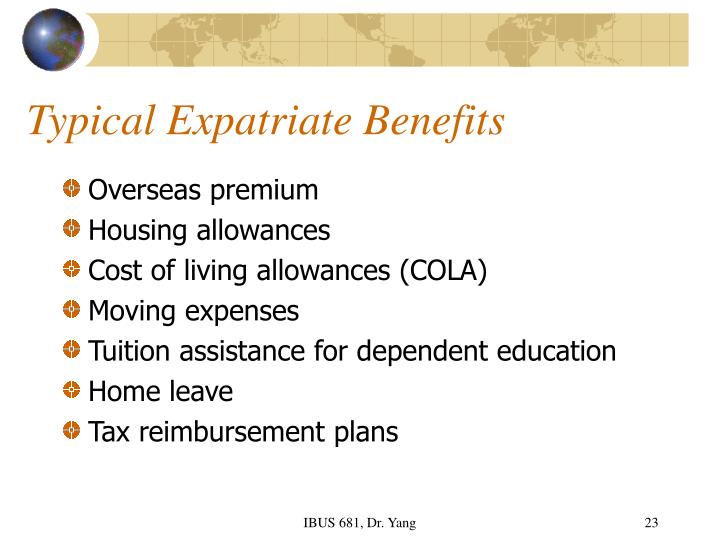 Typical Expatriate Benefits

• Overseas premium
• Housing allowances
• Cost of living allowances (COLA)
• Moving expenses
• Tuition assistance for dependent education
• Home leave
• Tax reimbursement plans

IBUS 681, Dr. Yang

23